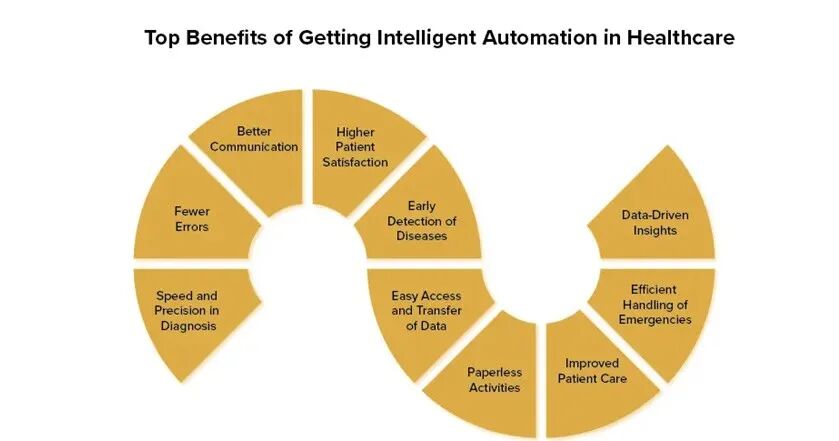 Top Benefits of Getting Intelligent Automation in Healthcare

Speed and Precision in Diagnosis

Fewer Errors

Better Communication

Higher Patient Satisfaction

Early Detection of Diseases

Easy Access and Transfer of Data

Paperless Activities

Improved Patient Care

Efficient Handling of Emergencies

Data-Driven Insights